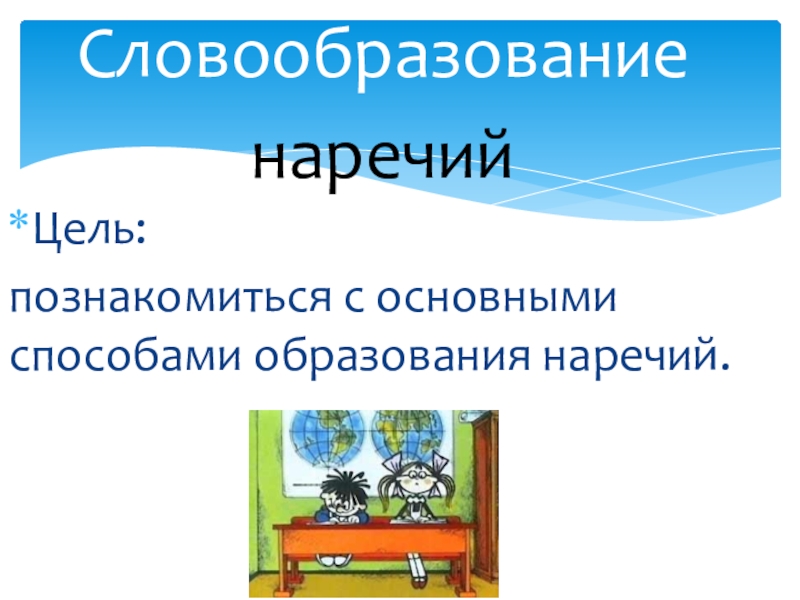 Словообразование наречий

*Цель:

познакомиться с основными способами образования наречий.